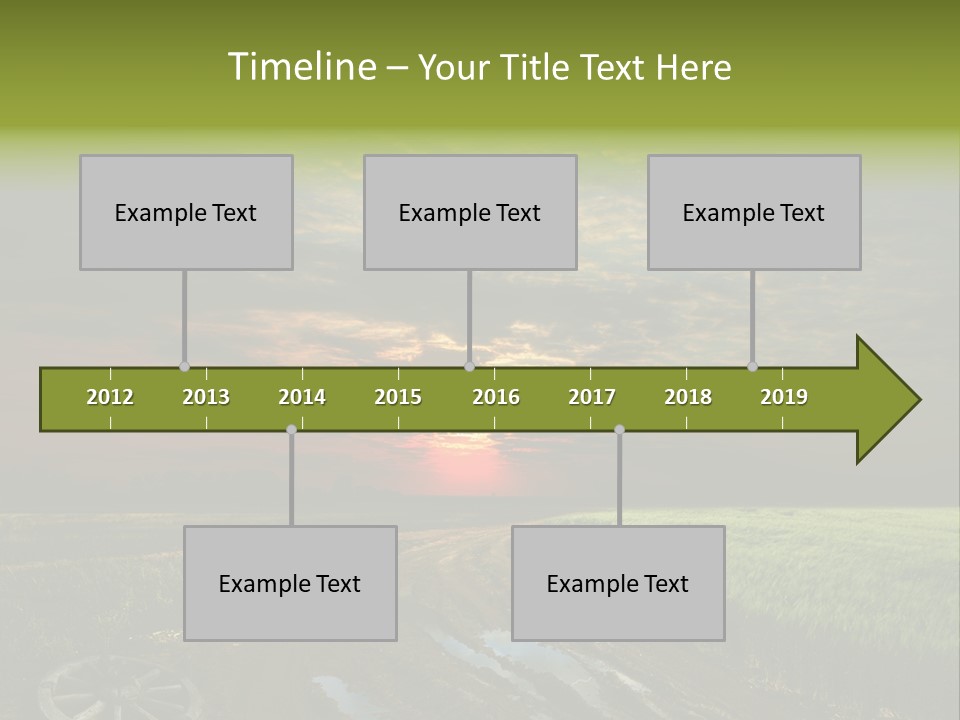 Timeline – Your Title Text Here

Example Text

Example Text

Example Text

2012 2013 2014 2015 2016 2017 2018 2019

Example Text

Example Text